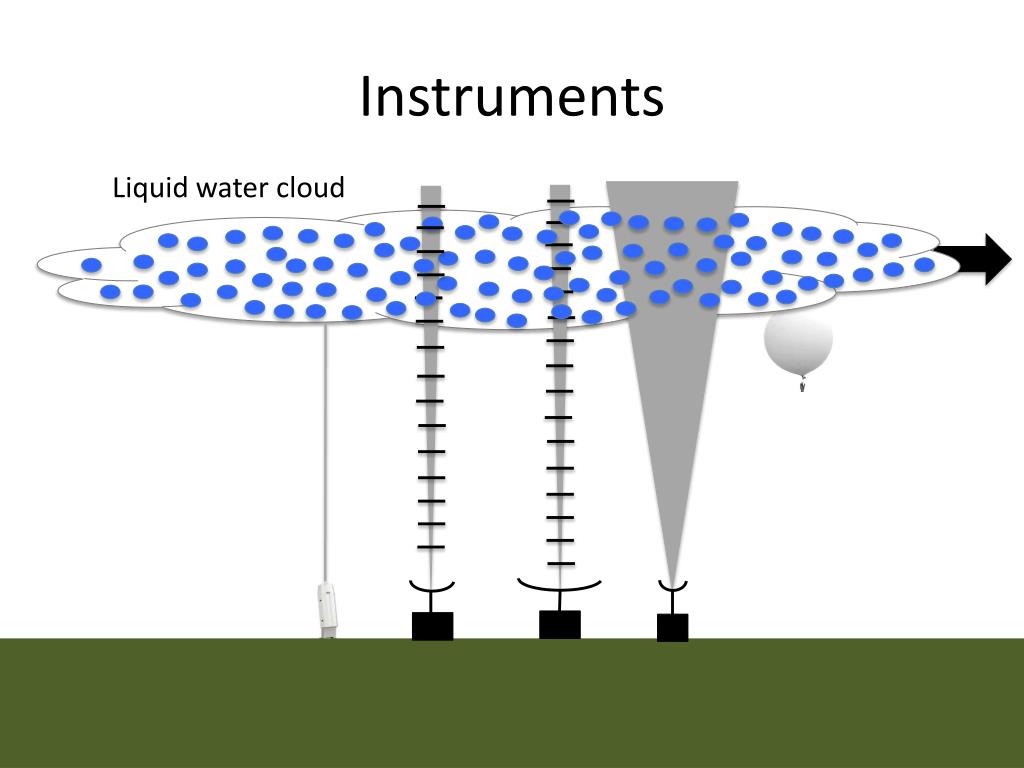 Instruments

Liquid water cloud